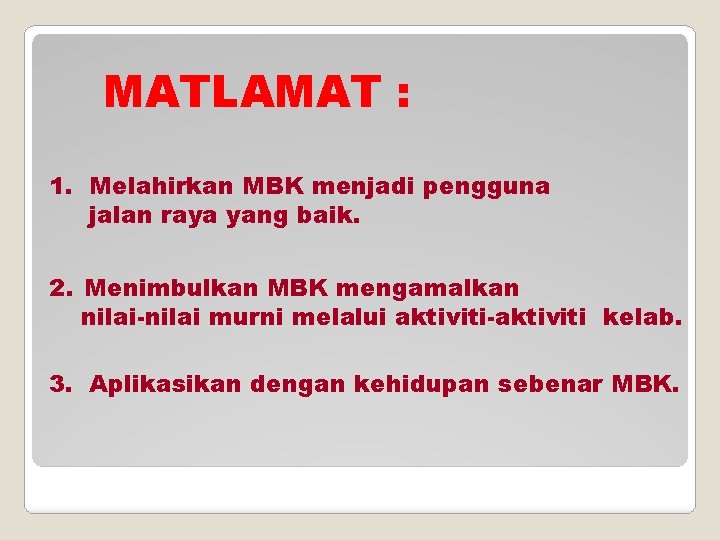 MATLAMAT :

1. Melahirkan MBK menjadi pengguna jalan raya yang baik.

2. Menimbulkan MBK mengamalkan nilai-nilai murni melalui aktiviti-aktiviti kelab.

3. Aplikasikan dengan kehidupan sebenar MBK.